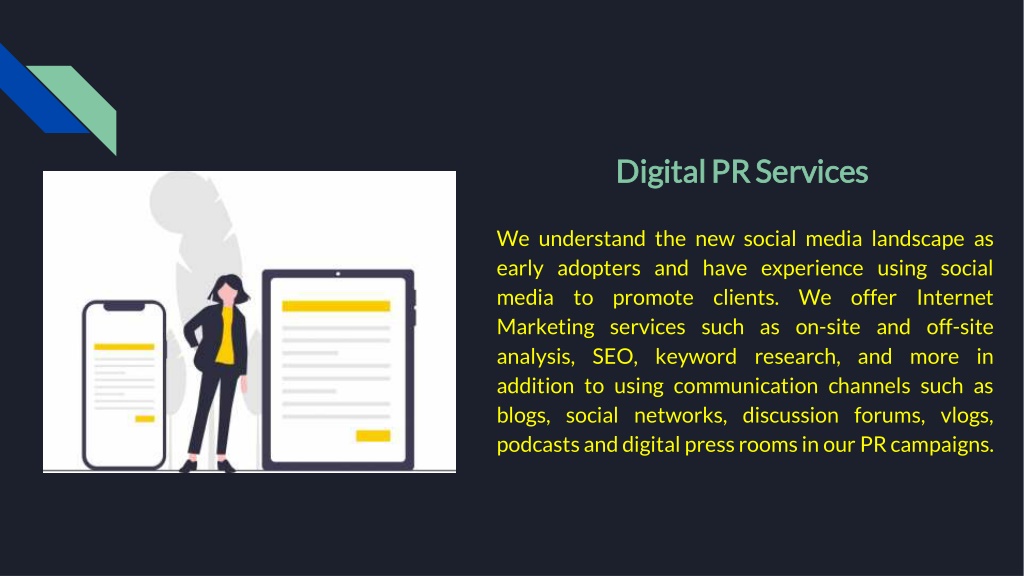 Digital PR Services

We understand the new social media landscape as early adopters and have experience using social media to promote clients. We offer Internet Marketing services such as on-site and off-site analysis, SEO, keyword research, and more in addition to using communication channels such as blogs, social networks, discussion forums, vlogs, podcasts and digital press rooms in our PR campaigns.